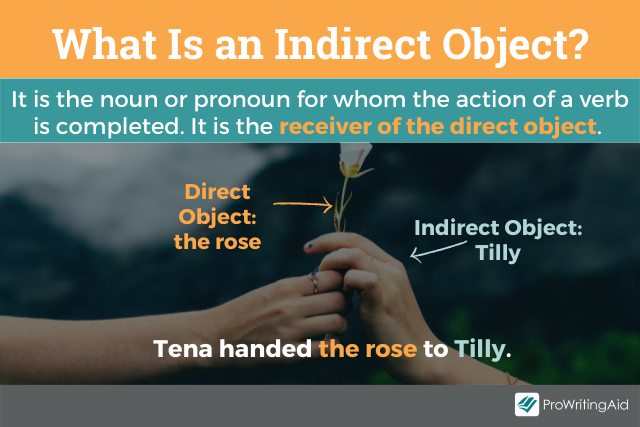 What Is an Indirect Object?

It is the noun or pronoun for whom the action of a verb is completed. It is the receiver of the direct object.

Direct Object: the rose

Indirect Object: Tilly

Tena handed the rose to Tilly.

ProWritingAid